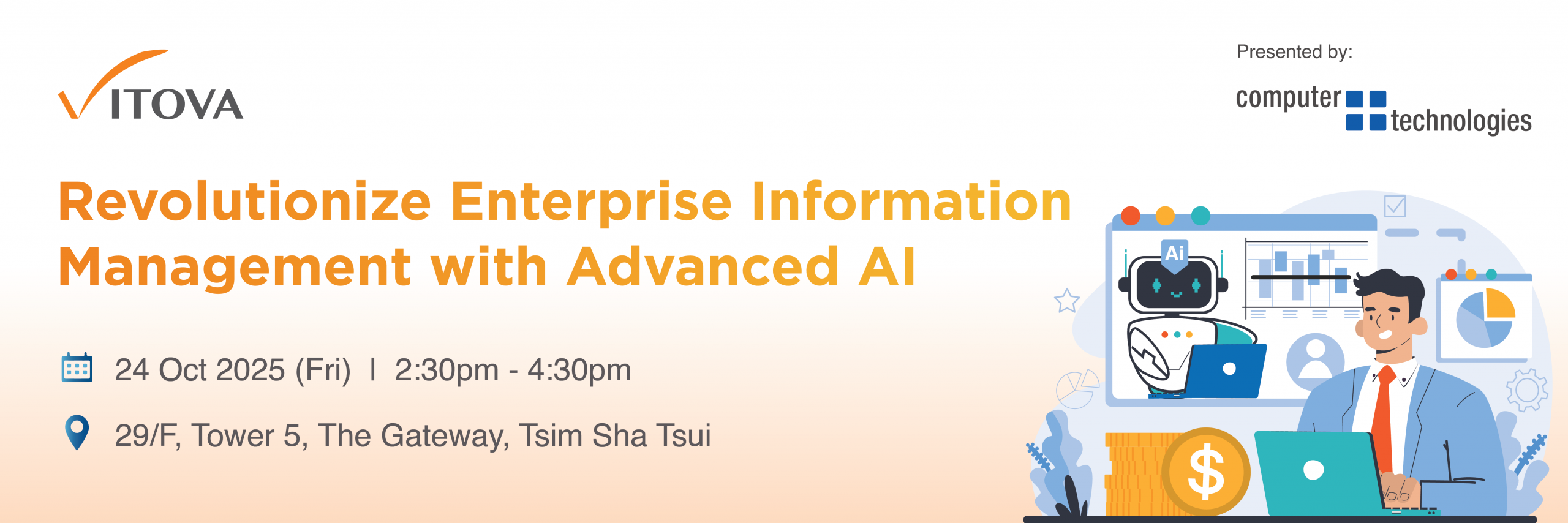 VITOVA

Presented by:

computer technologies

Revolutionize Enterprise Information Management with Advanced AI

24 Oct 2025 (Fri) | 2:30pm - 4:30pm

29/F, Tower 5, The Gateway, Tsim Sha Tsui

Ai

$